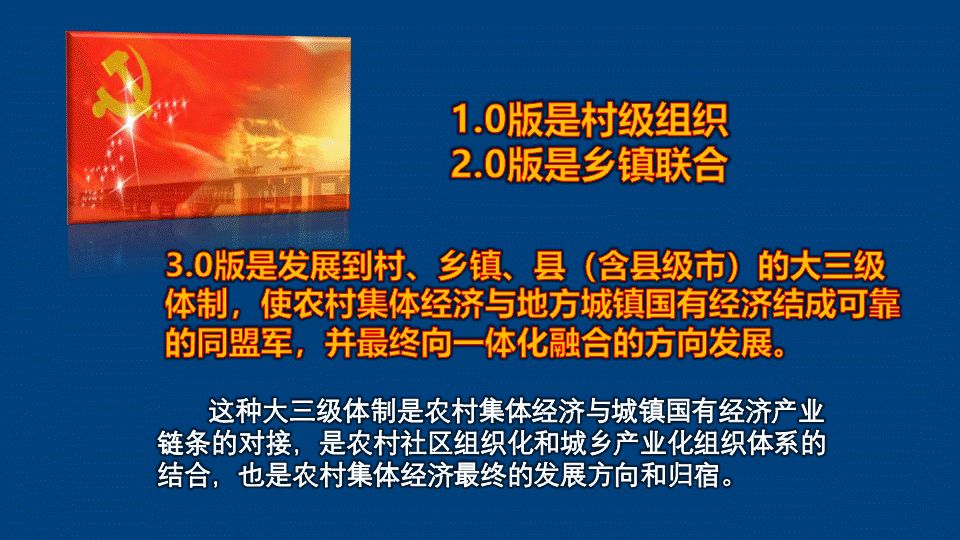 1.0版是村级组织
2.0版是乡镇联合

3.0版是发展到村、乡镇、县（含县级市）的大三级体制，使农村集体经济与地方城镇国有经济结成可靠的同盟军，并最终向一体化融合的方向发展。

这种大三级体制是农村集体经济与城镇国有经济产业链条的对接，是农村社区组织化和城乡产业化组织体系的结合，也是农村集体经济最终的发展方向和归宿。